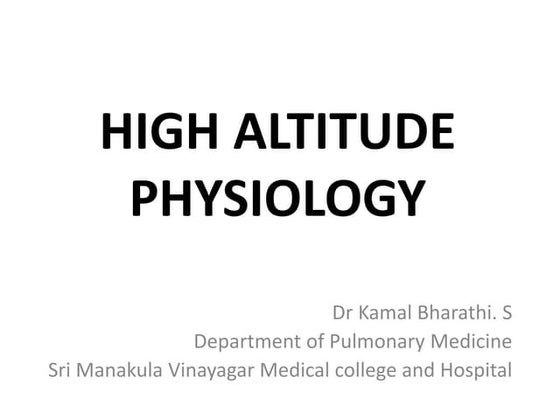 HIGH ALTITUDE PHYSIOLOGY

Dr Kamal Bharathi. S
Department of Pulmonary Medicine
Sri Manakula Vinayagar Medical college and Hospital